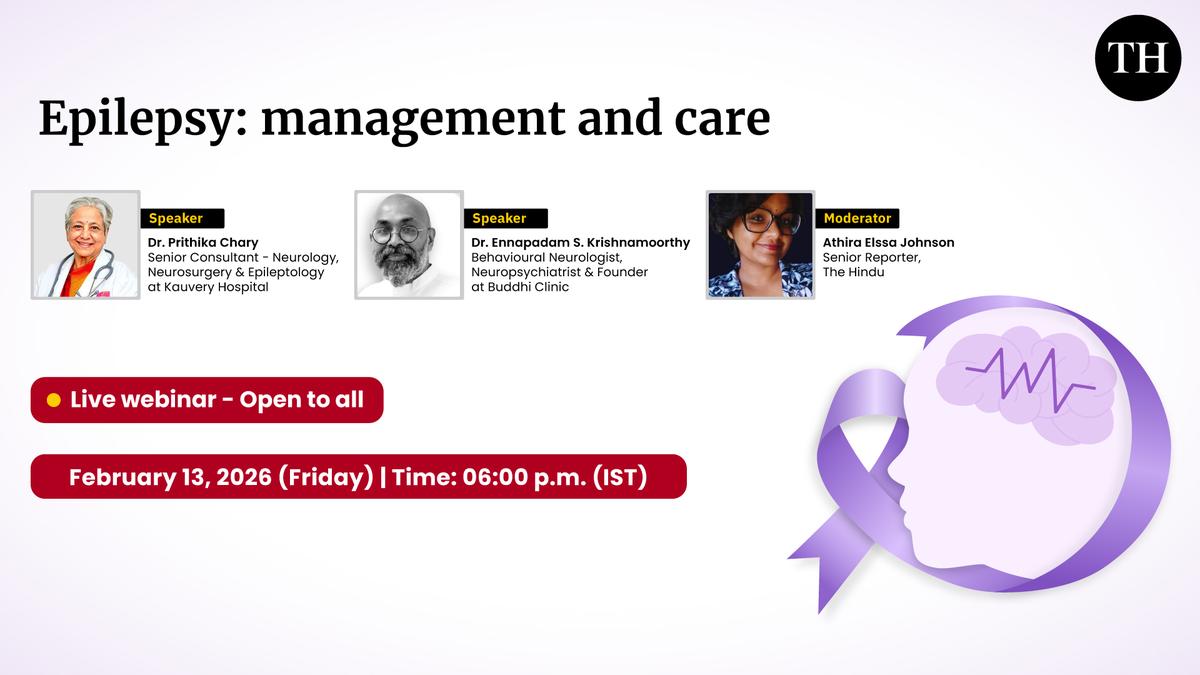 TH

Epilepsy: management and care

Speaker
Dr. Prithika Chary
Senior Consultant - Neurology, Neurosurgery & Epileptology at Kauvery Hospital

Speaker
Dr. Ennapadam S. Krishnamoorthy
Behavioural Neurologist, Neuropsychiatrist & Founder at Buddhi Clinic

Moderator
Athira Elssa Johnson
Senior Reporter, The Hindu

Live webinar - Open to all

February 13, 2026 (Friday) | Time: 06:00 p.m. (IST)